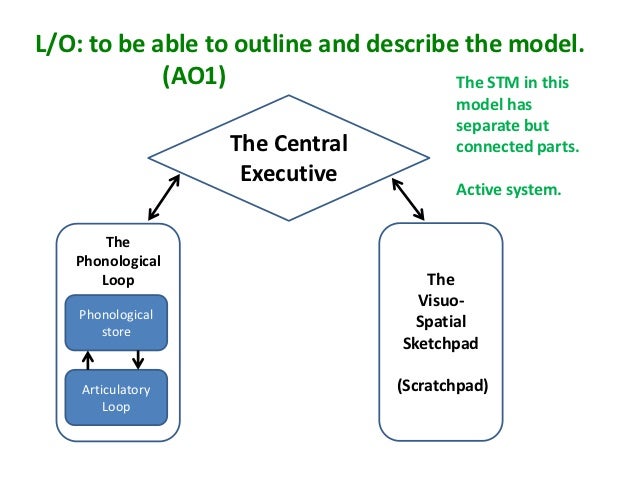 L/O: to be able to outline and describe the model. (AO1)

The STM in this model has separate but connected parts.

Active system.

The Central Executive

The Phonological Loop

Phonological store

Articulatory Loop

The Visuo-Spatial Sketchpad

(Scratchpad)